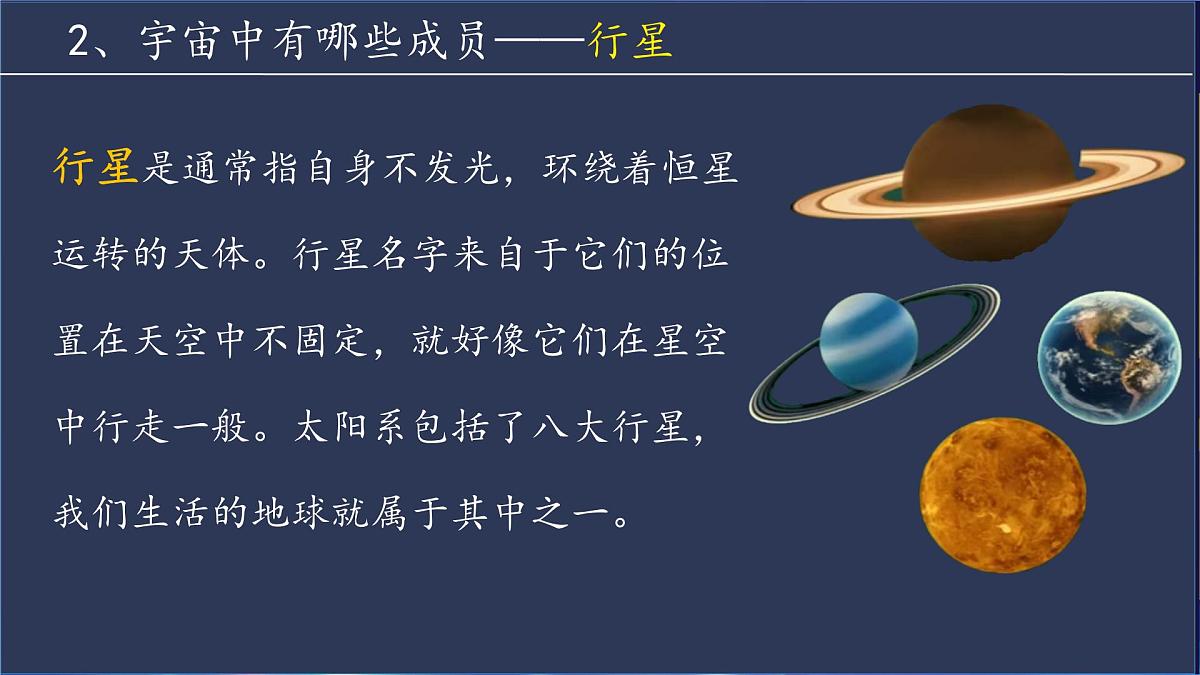 2、宇宙中有哪些成员——行星

行星是通常指自身不发光，环绕着恒星运转的天体。行星名字来自于它们的位置在天空中不固定，就好像它们在星空中行走一般。太阳系包括了八大行星，我们生活的地球就属于其中之一。